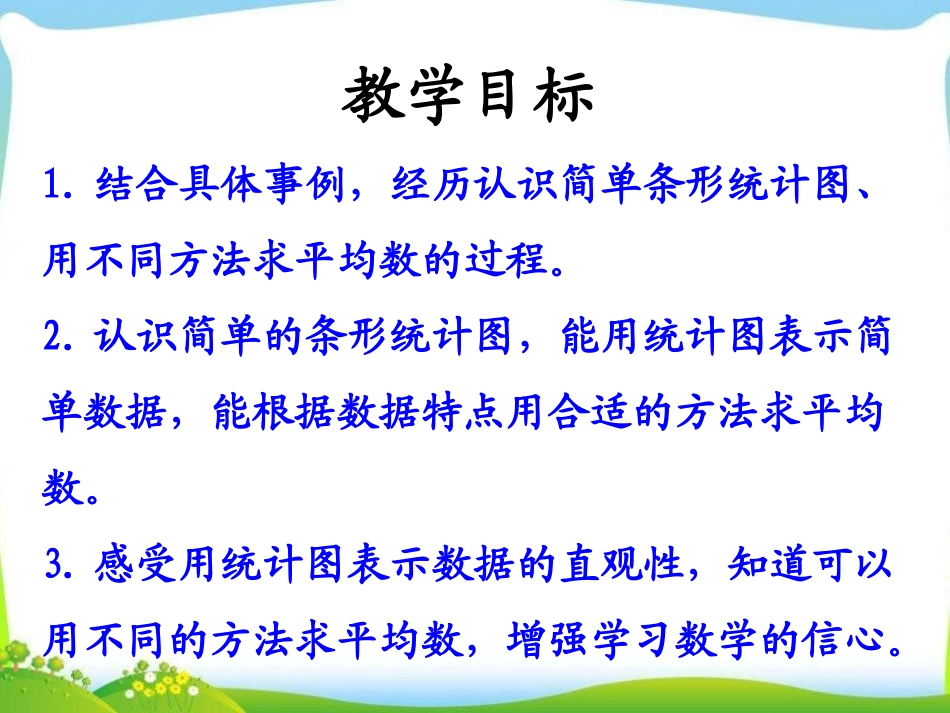 教学目标

1. 结合具体事例，经历认识简单条形统计图、用不同方法求平均数的过程。

2. 认识简单的条形统计图，能用统计图表示简单数据，能根据数据特点用合适的方法求平均数。

3. 感受用统计图表示数据的直观性，知道可以用不同的方法求平均数，增强学习数学的信心。